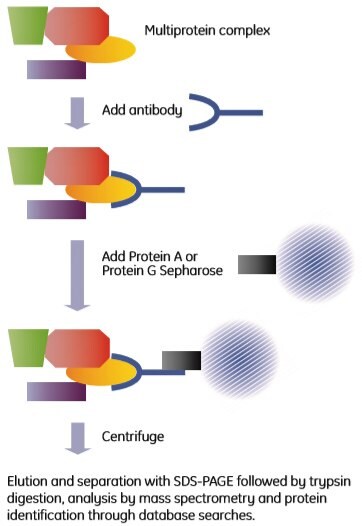 Multiprotein complex

Add antibody

Add Protein A or Protein G Sepharose

Centrifuge

Elution and separation with SDS-PAGE followed by trypsin digestion, analysis by mass spectrometry and protein identification through database searches.